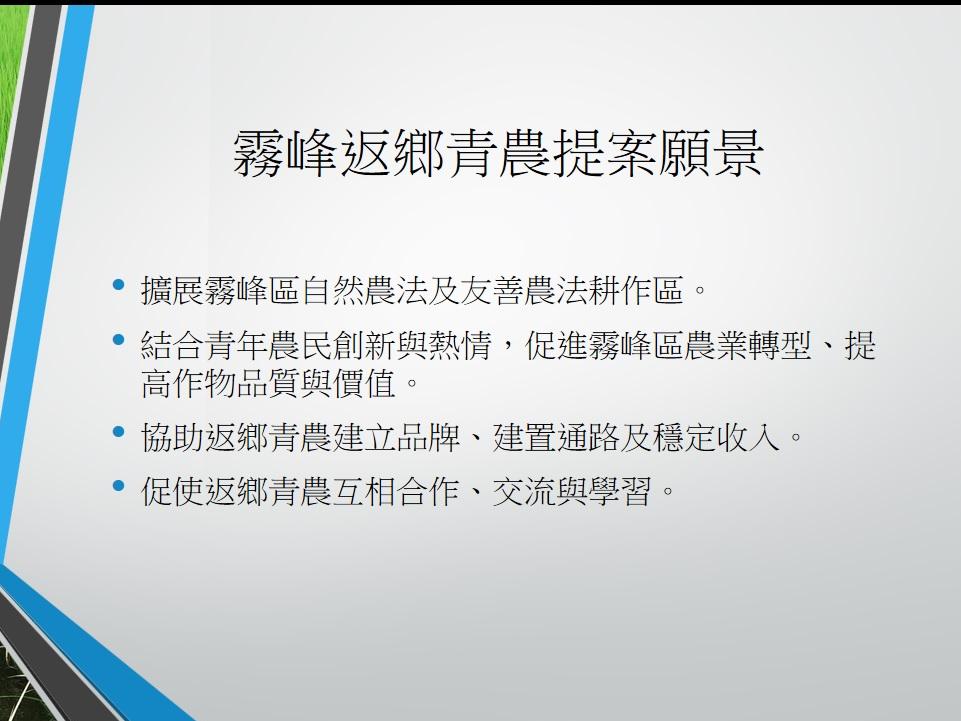 霧峰返鄉青農提案願景

• 擴展霧峰區自然農法及友善農法耕作區。
• 結合青年農民創新與熱情，促進霧峰區農業轉型、提高作物品質與價值。
• 協助返鄉青農建立品牌、建置通路及穩定收入。
• 促使返鄉青農互相合作、交流與學習。